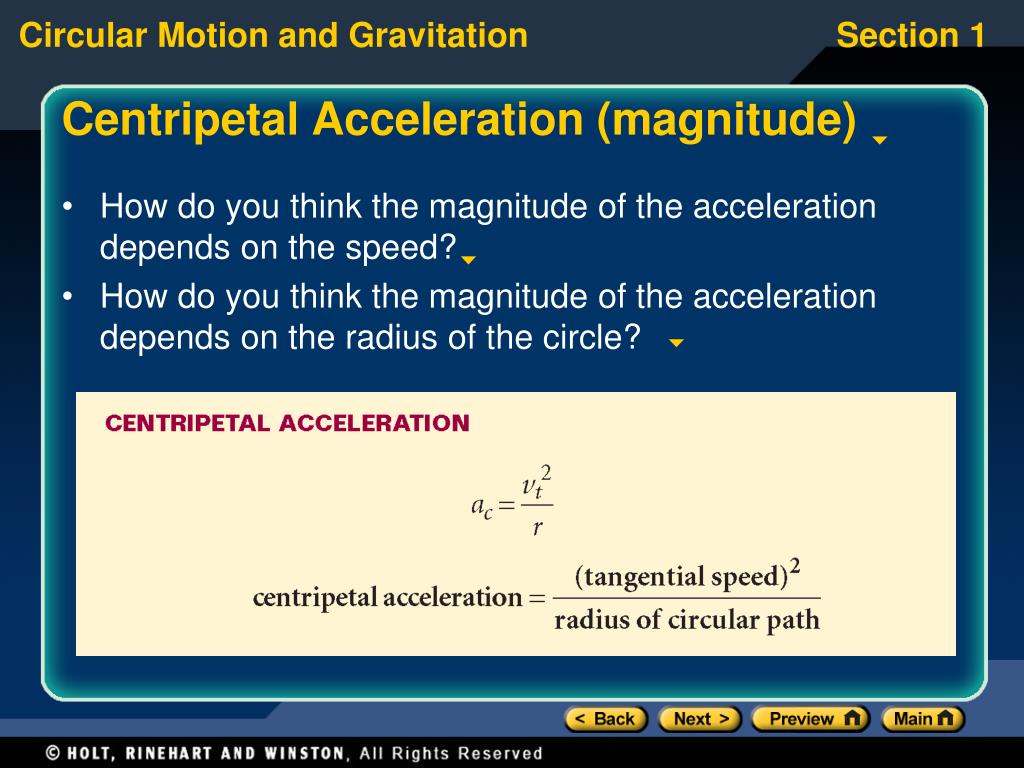 Circular Motion and Gravitation

Section 1

Centripetal Acceleration (magnitude)

• How do you think the magnitude of the acceleration depends on the speed?

• How do you think the magnitude of the acceleration depends on the radius of the circle?

CENTRIPETAL ACCELERATION

$a_c = \frac{v_t^2}{r}$

$\text{centripetal acceleration} = \frac{(\text{tangential speed})^2}{\text{radius of circular path}}$

< Back Next > Preview Main

© HOLT, RINEHART AND WINSTON, All Rights Reserved